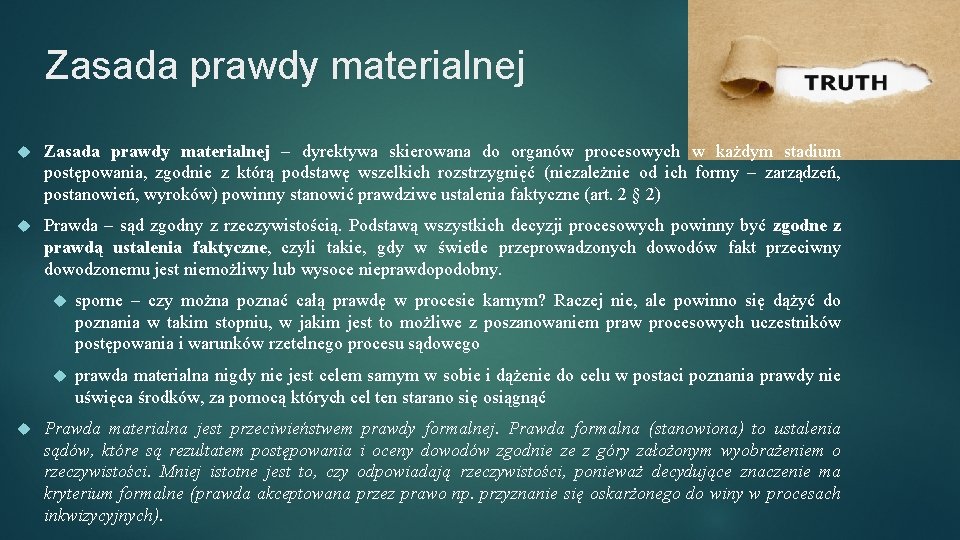 Zasada prawdy materialnej

TRUTH

Zasada prawdy materialnej – dyrektywa skierowana do organów procesowych w każdym stadium postępowania, zgodnie z którą podstawę wszelkich rozstrzygnięć (niezależnie od ich formy – zarządzeń, postanowień, wyroków) powinny stanowić prawdziwe ustalenia faktyczne (art. 2 § 2)

Prawda – sąd zgodny z rzeczywistością. Podstawą wszystkich decyzji procesowych powinny być zgodne z prawdą ustalenia faktyczne, czyli takie, gdy w świetle przeprowadzonych dowodów fakt przeciwny dowodzonemu jest niemożliwy lub wysoce nieprawdopodobny.

sporne – czy można poznać całą prawdę w procesie karnym? Raczej nie, ale powinno się dążyć do poznania w takim stopniu, w jakim jest to możliwe z poszanowaniem praw procesowych uczestników postępowania i warunków rzetelnego procesu sądowego

prawda materialna nigdy nie jest celem samym w sobie i dążenie do celu w postaci poznania prawdy nie uświęca środków, za pomocą których cel ten starano się osiągnąć

Prawda materialna jest przeciwieństwem prawdy formalnej. Prawda formalna (stanowiona) to ustalenia sądów, które są rezultatem postępowania i oceny dowodów zgodnie ze z góry założonym wyobrażeniem o rzeczywistości. Mniej istotne jest to, czy odpowiadają rzeczywistości, ponieważ decydujące znaczenie ma kryterium formalne (prawda akceptowana przez prawo np. przyznanie się oskarżonego do winy w procesach inkwizycyjnych).